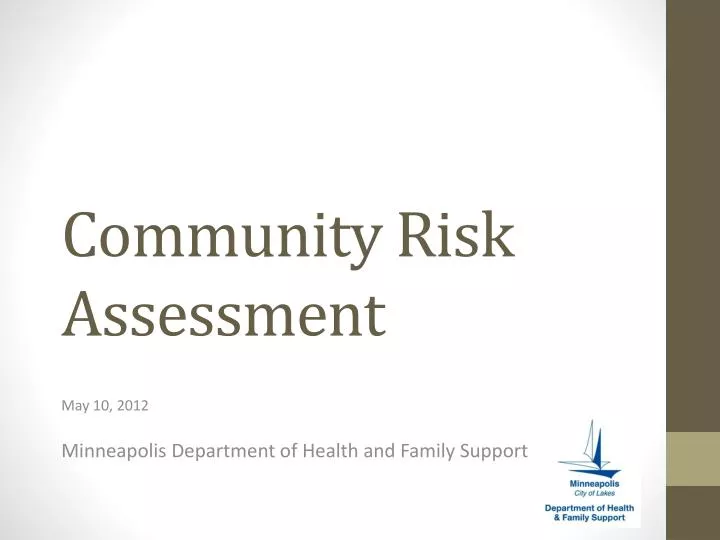 Community Risk Assessment

May 10, 2012

Minneapolis Department of Health and Family Support

Minneapolis
City of Lakes
Department of Health
& Family Support